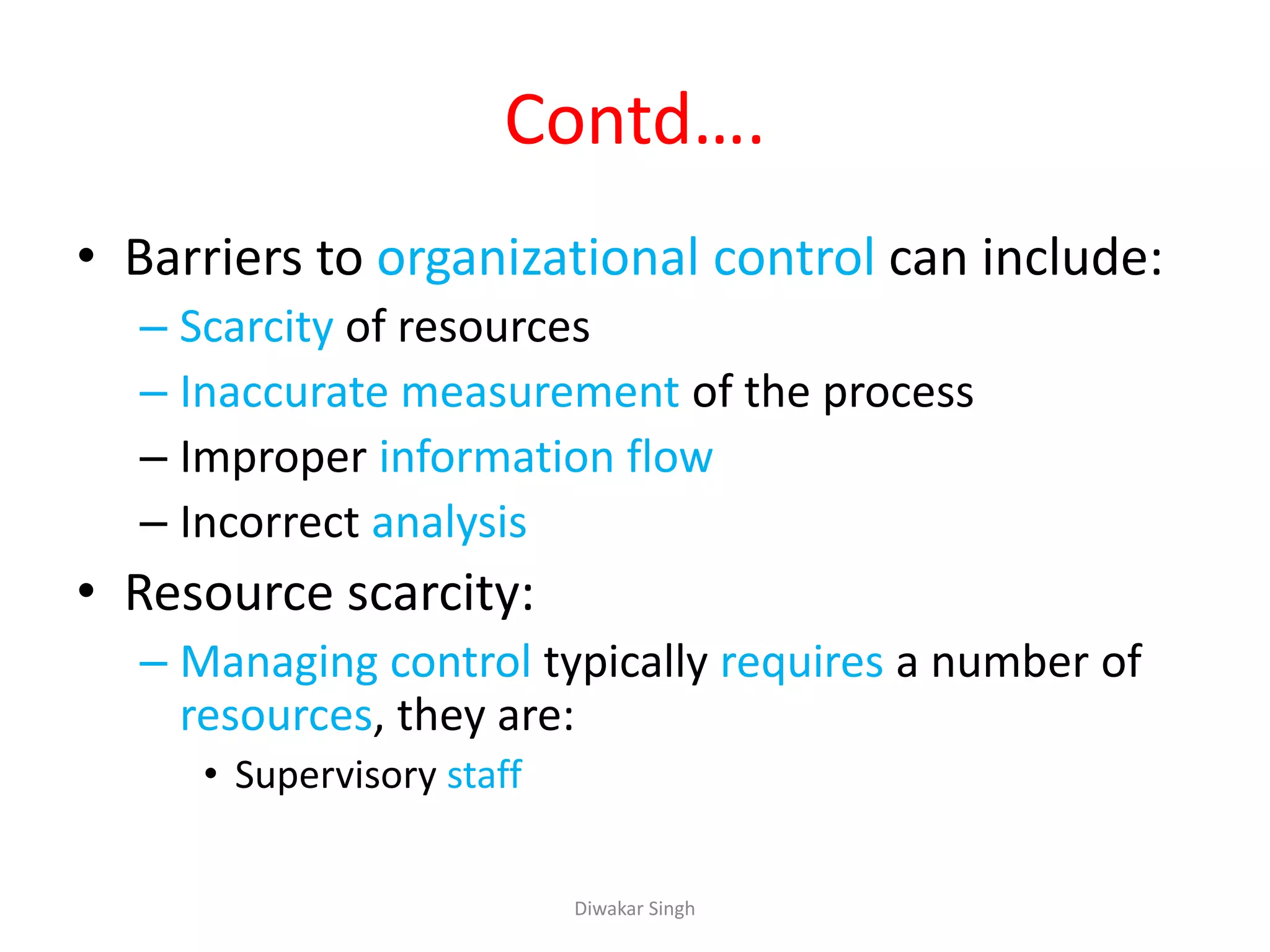 Contd….

• Barriers to organizational control can include:
– Scarcity of resources
– Inaccurate measurement of the process
– Improper information flow
– Incorrect analysis
• Resource scarcity:
– Managing control typically requires a number of resources, they are:
• Supervisory staff

Diwakar Singh